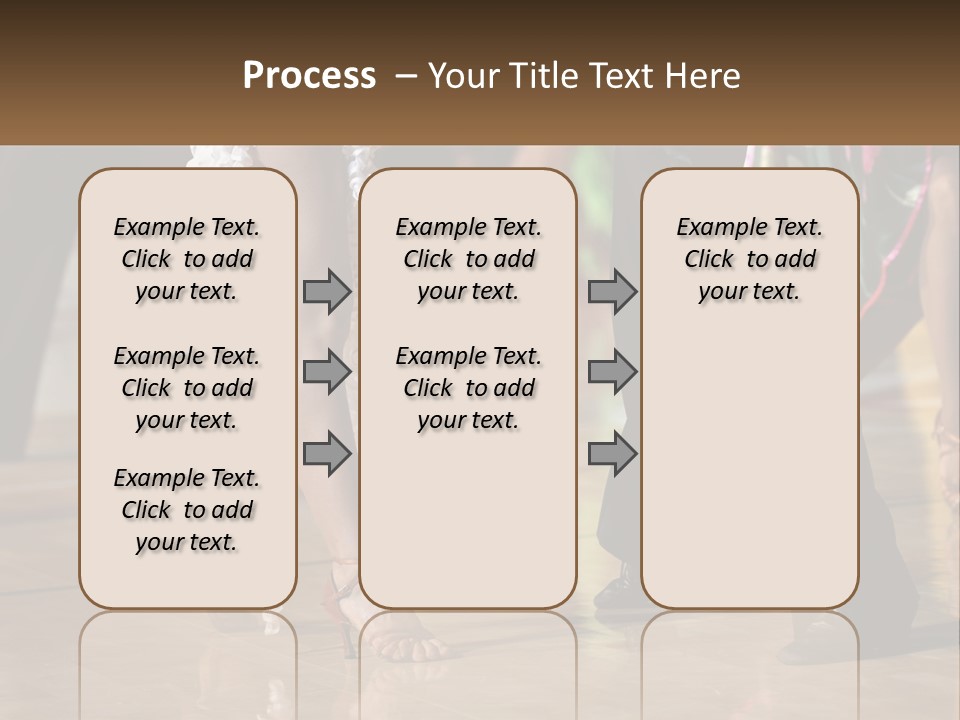 Process – Your Title Text Here

Example Text. Click to add your text.

Example Text. Click to add your text.

Example Text. Click to add your text.

Example Text. Click to add your text.

Example Text. Click to add your text.

Example Text. Click to add your text.